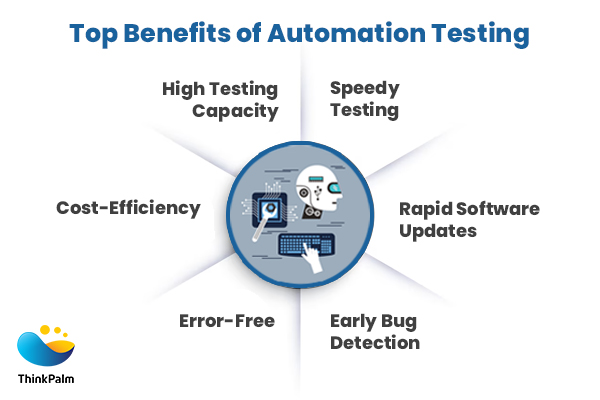 Top Benefits of Automation Testing

High Testing Capacity

Speedy Testing

Cost-Efficiency

Rapid Software Updates

Error-Free

Early Bug Detection

ThinkPalm